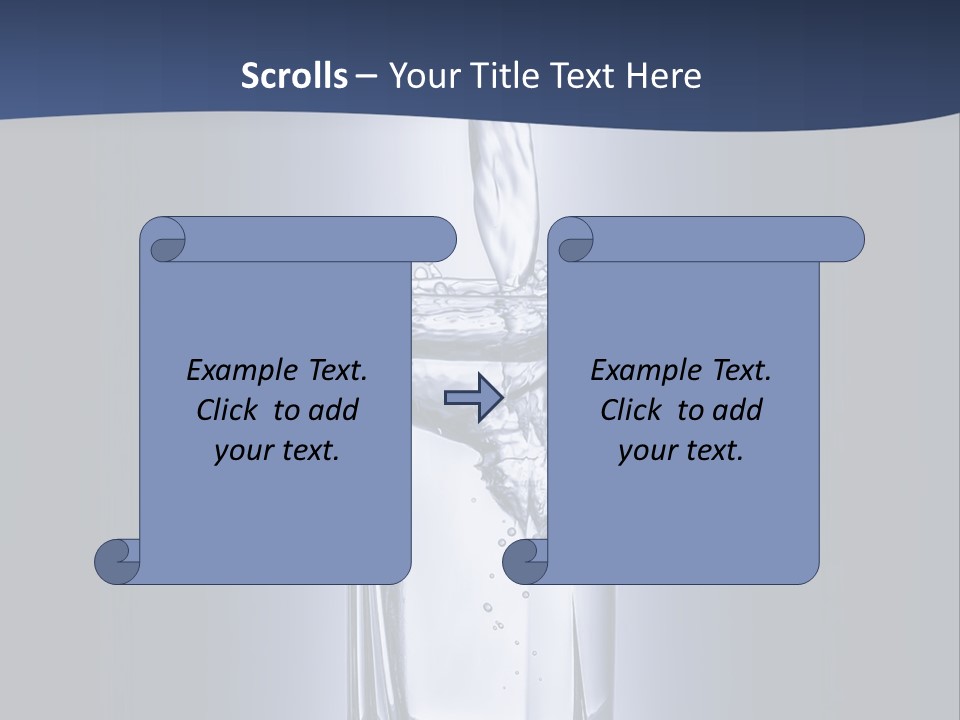 Scrolls – Your Title Text Here

Example Text. Click to add your text.

Example Text. Click to add your text.